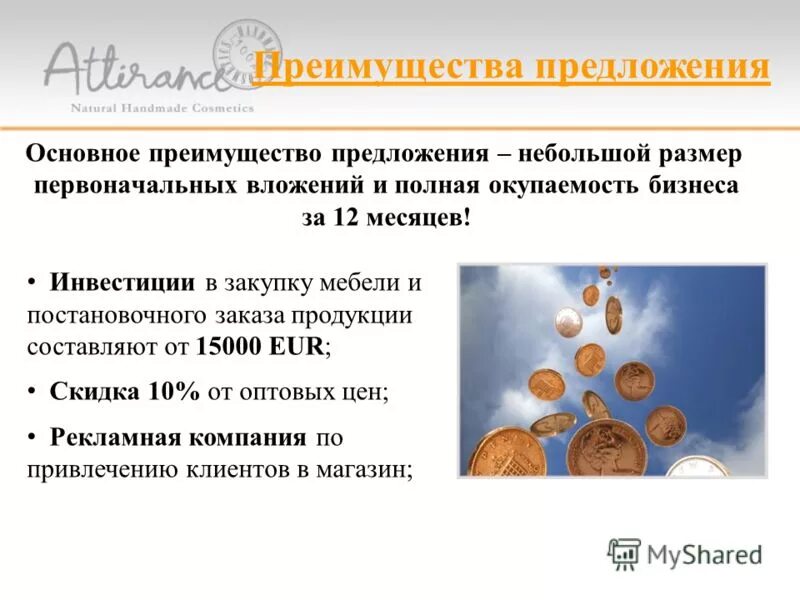 Attirance
Natural Handmade Cosmetics

Преимущества предложения

Основное преимущество предложения – небольшой размер первоначальных вложений и полная окупаемость бизнеса за 12 месяцев!

• Инвестиции в закупку мебели и постановочного заказа продукции составляют от 15000 EUR;

• Скидка 10% от оптовых цен;

• Рекламная компания по привлечению клиентов в магазин;

MyShared